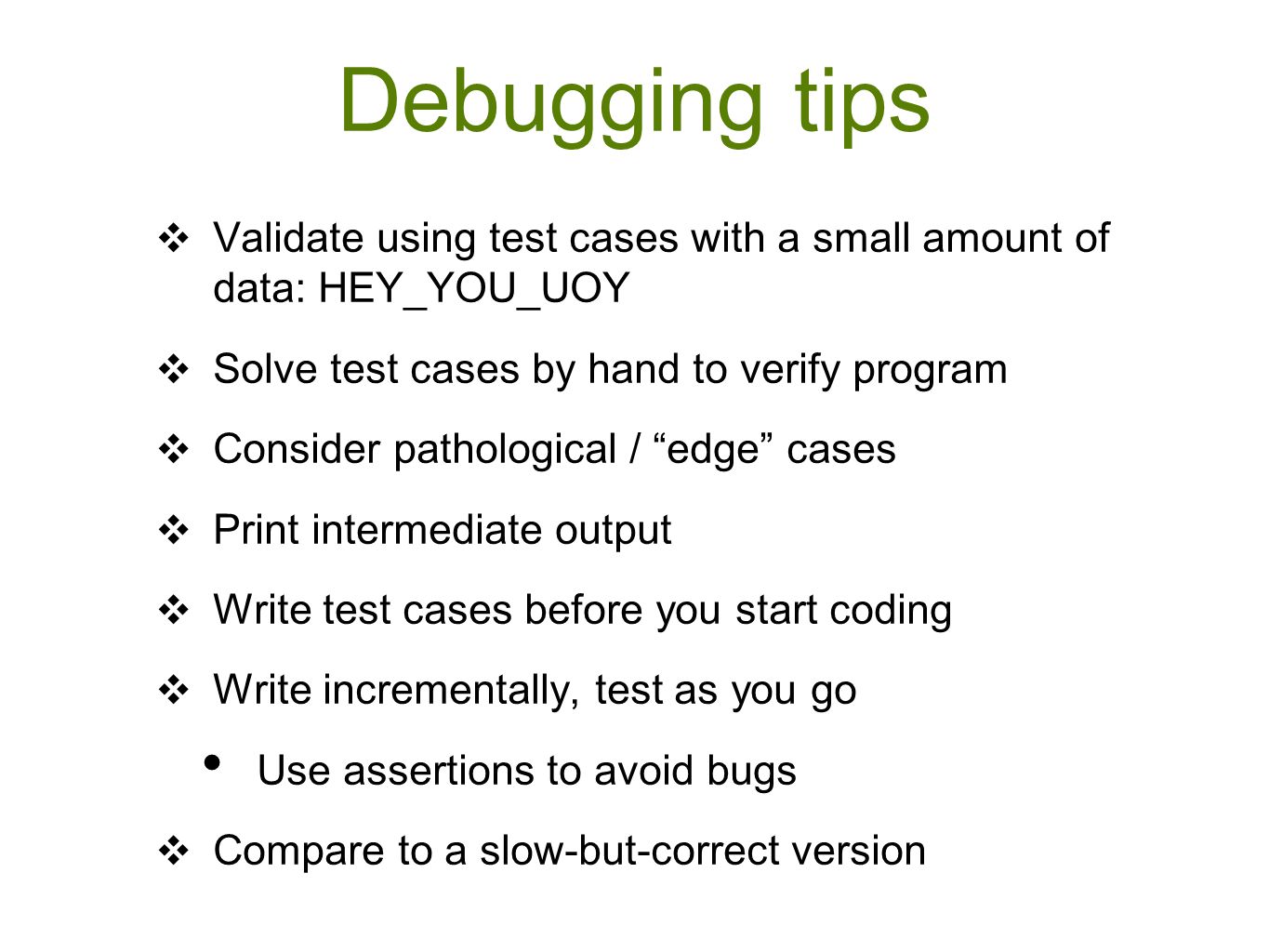 Debugging tips

❖ Validate using test cases with a small amount of data: HEY_YOU_UOY

❖ Solve test cases by hand to verify program

❖ Consider pathological / “edge” cases

❖ Print intermediate output

❖ Write test cases before you start coding

❖ Write incrementally, test as you go

• Use assertions to avoid bugs

❖ Compare to a slow-but-correct version